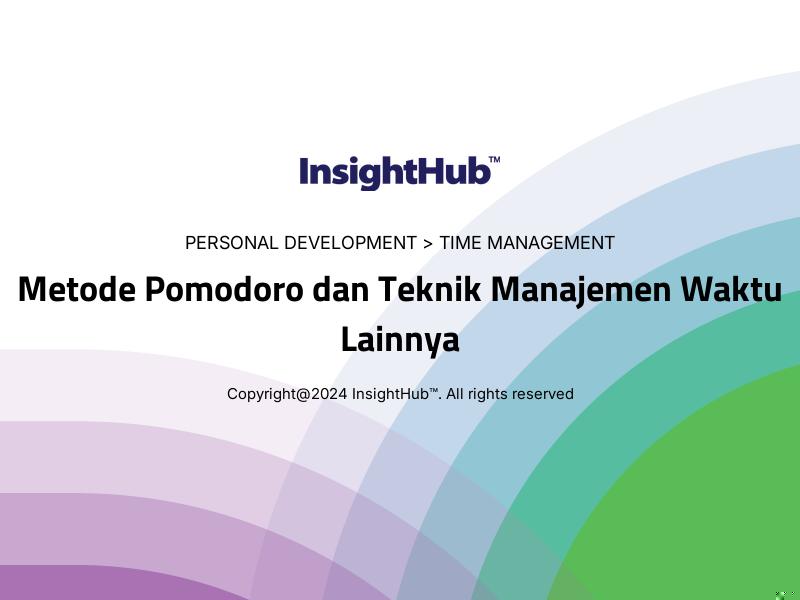 InsightHub™

PERSONAL DEVELOPMENT > TIME MANAGEMENT

Metode Pomodoro dan Teknik Manajemen Waktu Lainnya

Copyright@2024 InsightHub™. All rights reserved